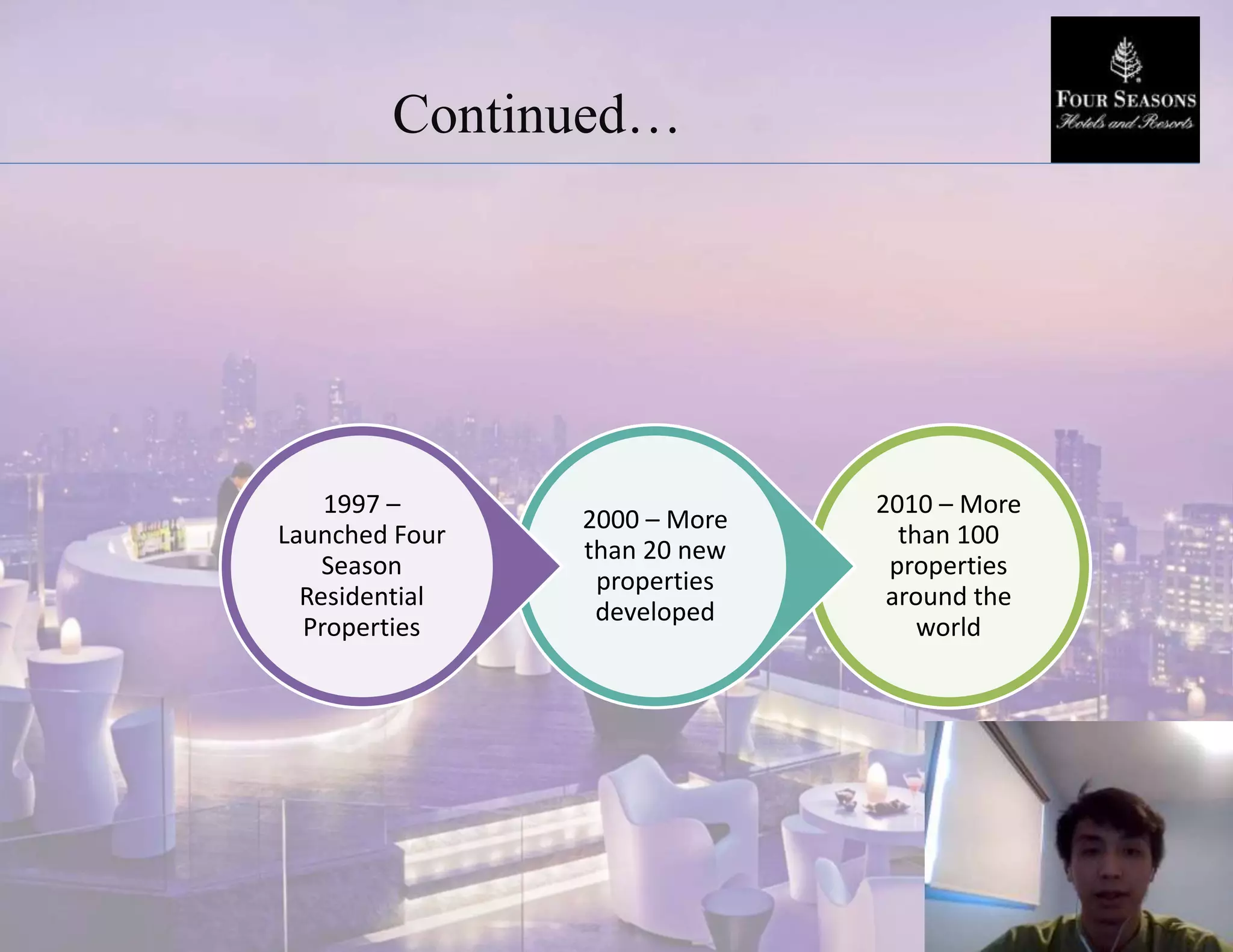 Continued…

FOUR SEASONS
Hotels and Resorts

1997 – Launched Four Season Residential Properties

2000 – More than 20 new properties developed

2010 – More than 100 properties around the world